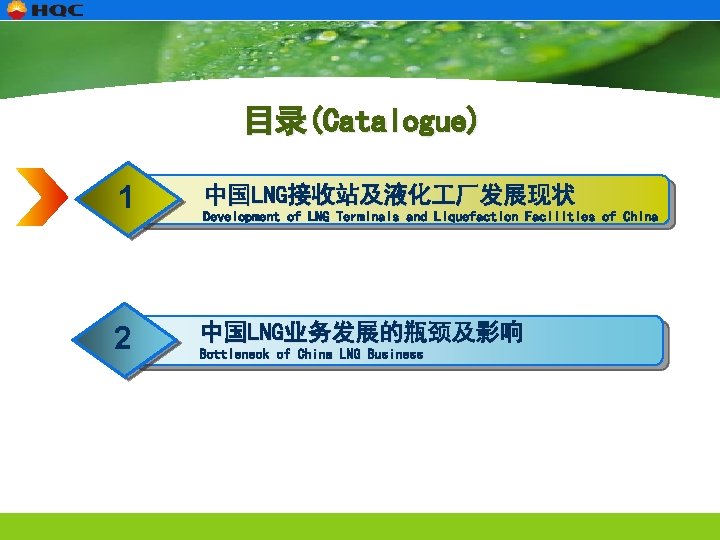 HQC

目录(Catalogue)

1

中国LNG接收站及液化工厂发展现状
Development of LNG Terminals and Liquefaction Facilities of China

2

中国LNG业务发展的瓶颈及影响
Bottleneck of China LNG Business